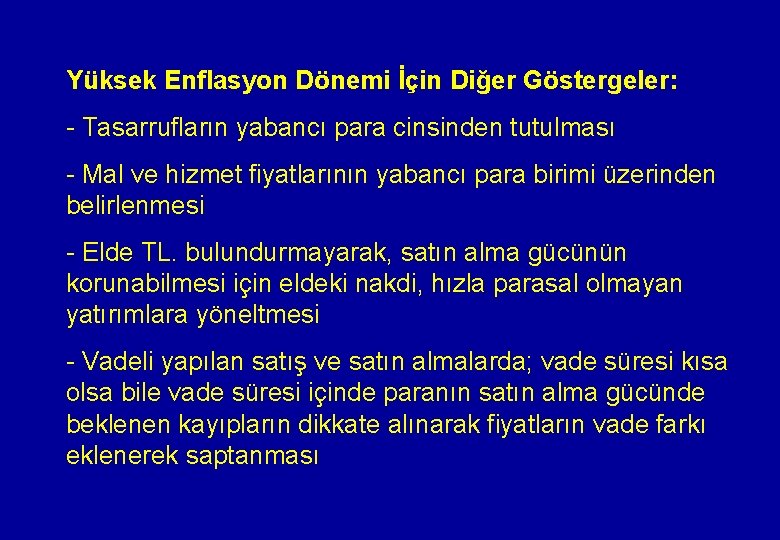 Yüksek Enflasyon Dönemi İçin Diğer Göstergeler:

- Tasarrufların yabancı para cinsinden tutulması

- Mal ve hizmet fiyatlarının yabancı para birimi üzerinden belirlenmesi

- Elde TL. bulundurmayarak, satın alma gücünün korunabilmesi için eldeki nakdi, hızla parasal olmayan yatırımlara yöneltmesi

- Vadeli yapılan satış ve satın almalarda; vade süresi kısa olsa bile vade süresi içinde paranın satın alma gücünde beklenen kayıpların dikkate alınarak fiyatların vade farkı eklenerek saptanması